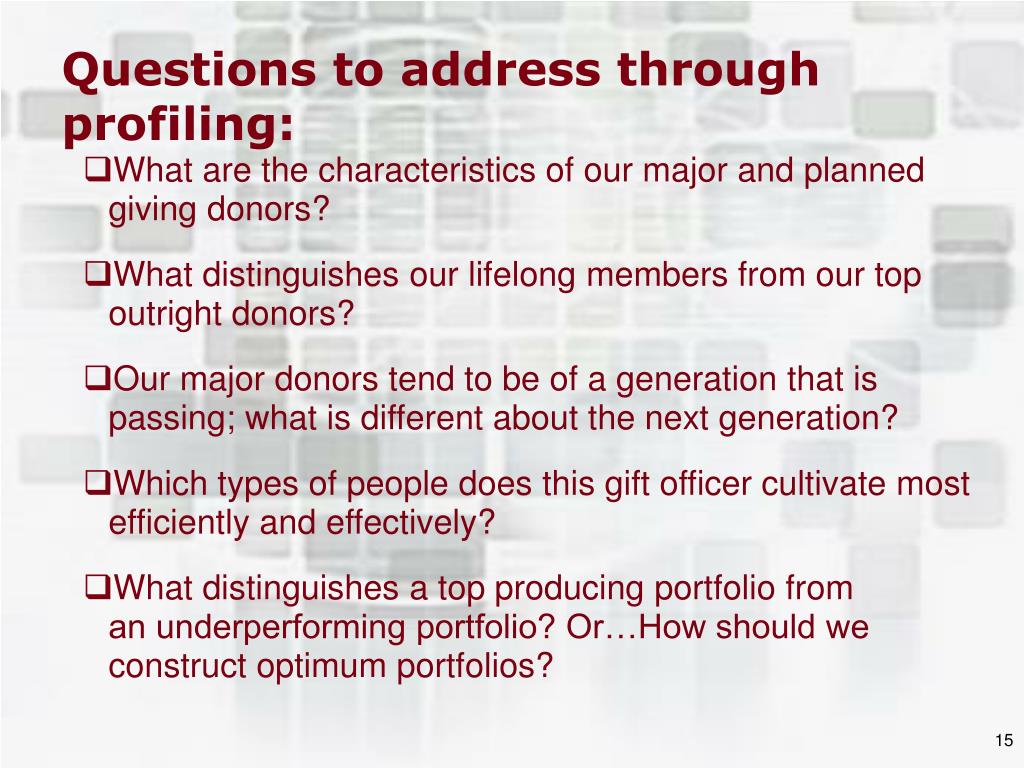 Questions to address through profiling:

❑What are the characteristics of our major and planned giving donors?

❑What distinguishes our lifelong members from our top outright donors?

❑Our major donors tend to be of a generation that is passing; what is different about the next generation?

❑Which types of people does this gift officer cultivate most efficiently and effectively?

❑What distinguishes a top producing portfolio from an underperforming portfolio? Or…How should we construct optimum portfolios?

15